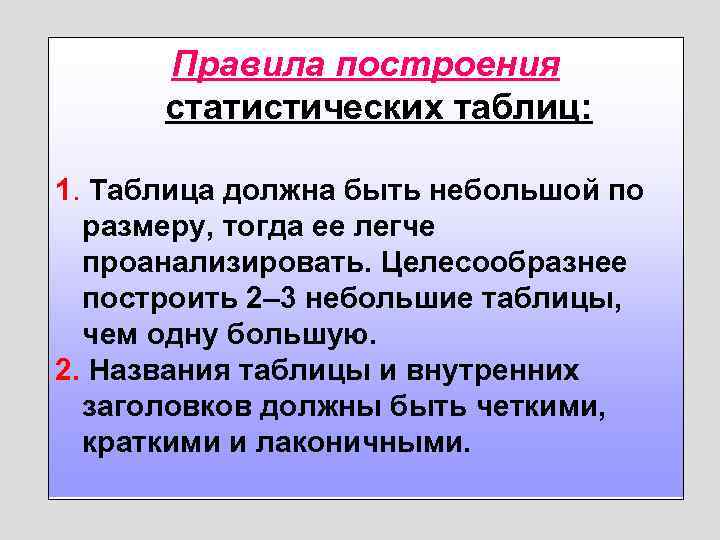 Правила построения статистических таблиц:

1. Таблица должна быть небольшой по размеру, тогда ее легче проанализировать. Целесообразнее построить 2–3 небольшие таблицы, чем одну большую.

2. Названия таблицы и внутренних заголовков должны быть четкими, краткими и лаконичными.